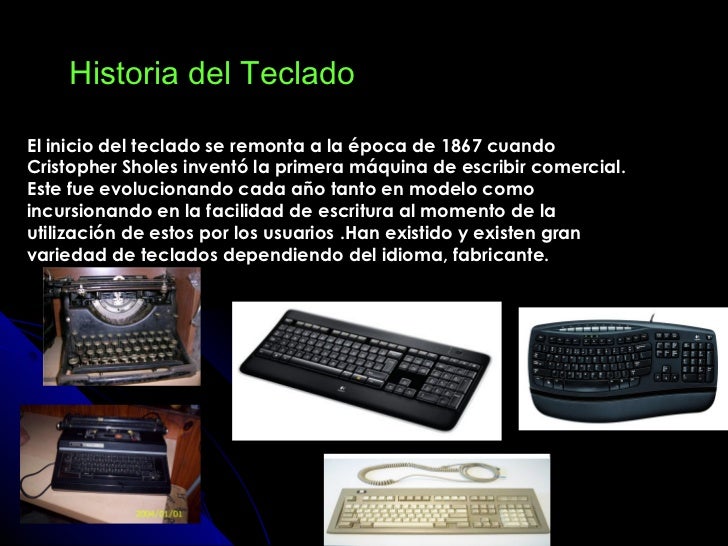 Historia del Teclado

El inicio del teclado se remonta a la época de 1867 cuando Cristopher Sholes inventó la primera máquina de escribir comercial. Este fue evolucionando cada año tanto en modelo como incursionando en la facilidad de escritura al momento de la utilización de estos por los usuarios .Han existido y existen gran variedad de teclados dependiendo del idioma, fabricante.

2004/01/01